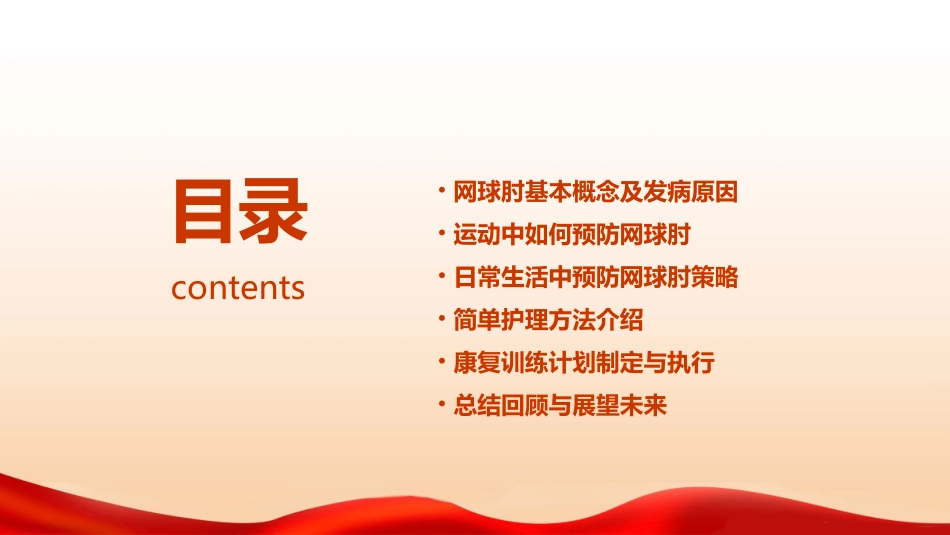 目录

contents

· 网球肘基本概念及发病原因
· 运动中如何预防网球肘
· 日常生活中预防网球肘策略
· 简单护理方法介绍
· 康复训练计划制定与执行
· 总结回顾与展望未来